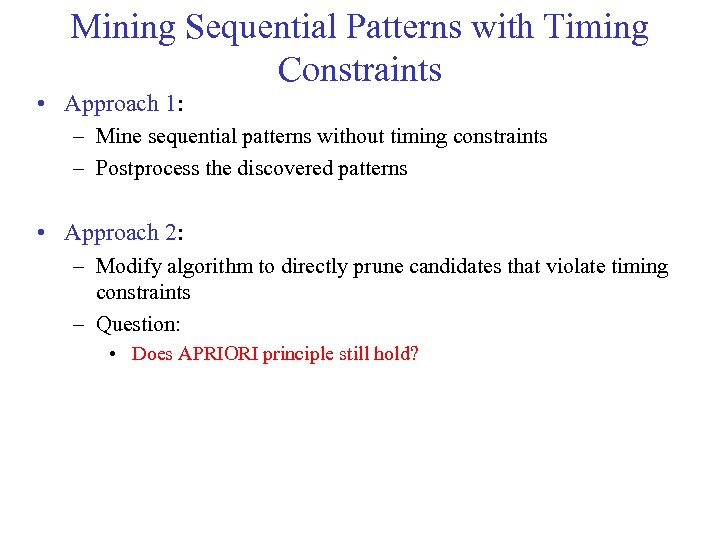 Mining Sequential Patterns with Timing Constraints

• Approach 1:
– Mine sequential patterns without timing constraints
– Postprocess the discovered patterns

• Approach 2:
– Modify algorithm to directly prune candidates that violate timing constraints
– Question:
• Does APRIORI principle still hold?